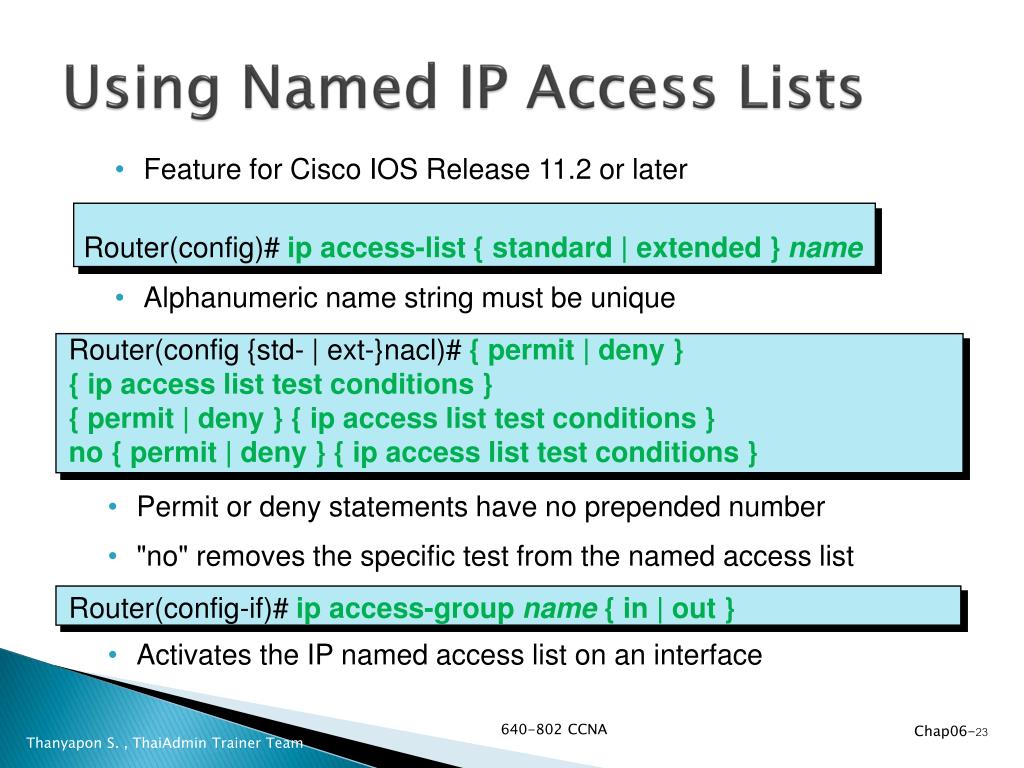 Using Named IP Access Lists

• Feature for Cisco IOS Release 11.2 or later

Router(config)# ip access-list { standard | extended } name

• Alphanumeric name string must be unique

Router(config {std- | ext-}nacl)# { permit | deny }
{ ip access list test conditions }
{ permit | deny } { ip access list test conditions }
no { permit | deny } { ip access list test conditions }

• Permit or deny statements have no prepended number

• "no" removes the specific test from the named access list

Router(config-if)# ip access-group name { in | out }

• Activates the IP named access list on an interface

Thanyapon S. , ThaiAdmin Trainer Team

640-802 CCNA

Chap06-23